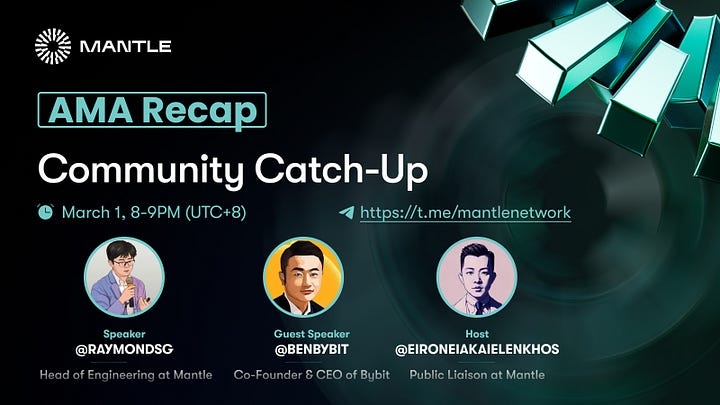 MANTLE

AMA Recap

Community Catch-Up

March 1, 8-9PM (UTC+8)

https://t.me/mantlenetwork

Speaker
@RAYMONDSG
Head of Engineering at Mantle

Guest Speaker
@BENBYBIT
Co-Founder & CEO of Bybit

Host
@EIRONEIAKAIELENKHOS
Public Liaison at Mantle